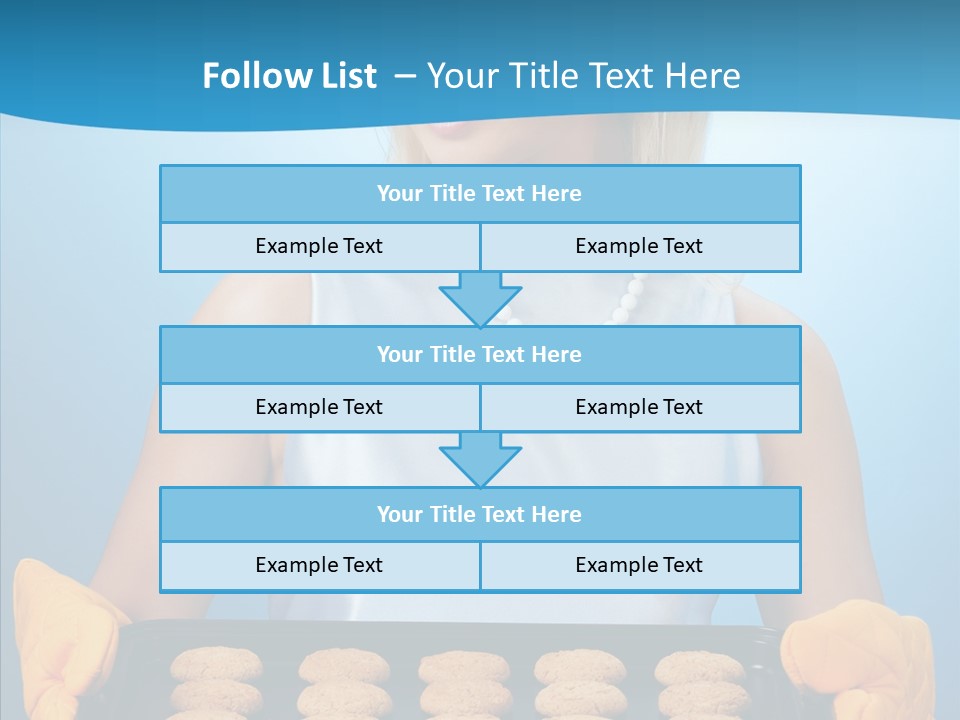 Follow List – Your Title Text Here

| Your Title Text Here | |
|---|---|
| Example Text | Example Text |

| Your Title Text Here | |
|---|---|
| Example Text | Example Text |

| Your Title Text Here | |
|---|---|
| Example Text | Example Text |